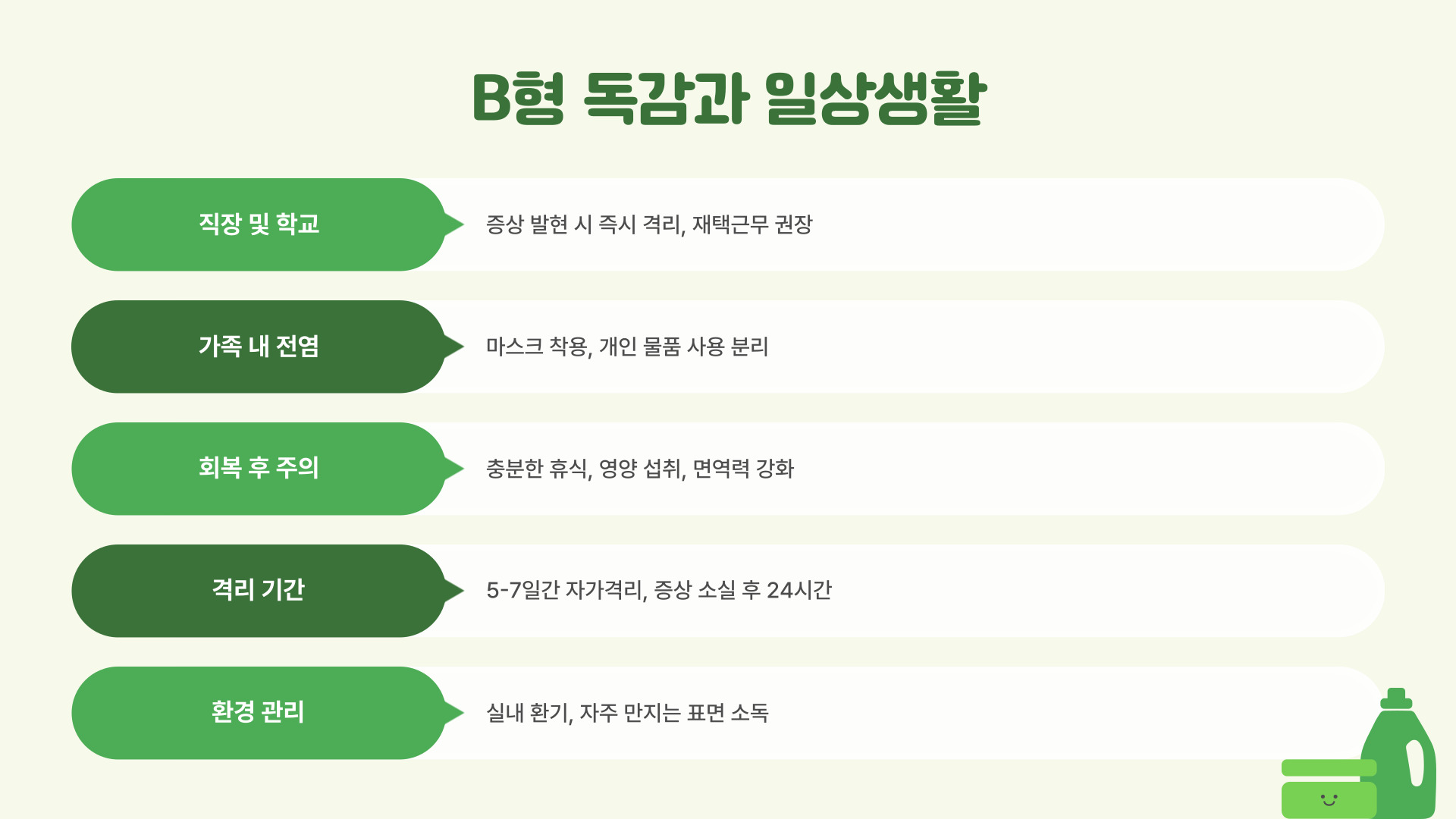 B형 독감과 일상생활

직장 및 학교

증상 발현 시 즉시 격리, 재택근무 권장

가족 내 전염

마스크 착용, 개인 물품 사용 분리

회복 후 주의

충분한 휴식, 영양 섭취, 면역력 강화

격리 기간

5-7일간 자가격리, 증상 소실 후 24시간

환경 관리

실내 환기, 자주 만지는 표면 소독